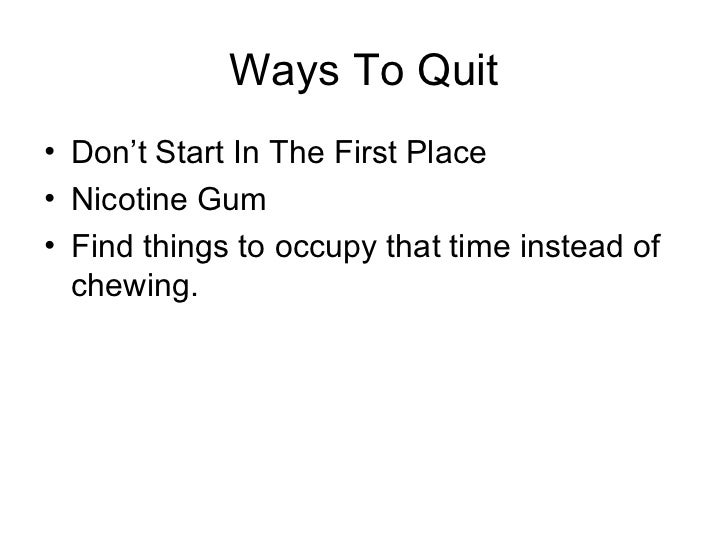 Ways To Quit

• Don’t Start In The First Place
• Nicotine Gum
• Find things to occupy that time instead of chewing.